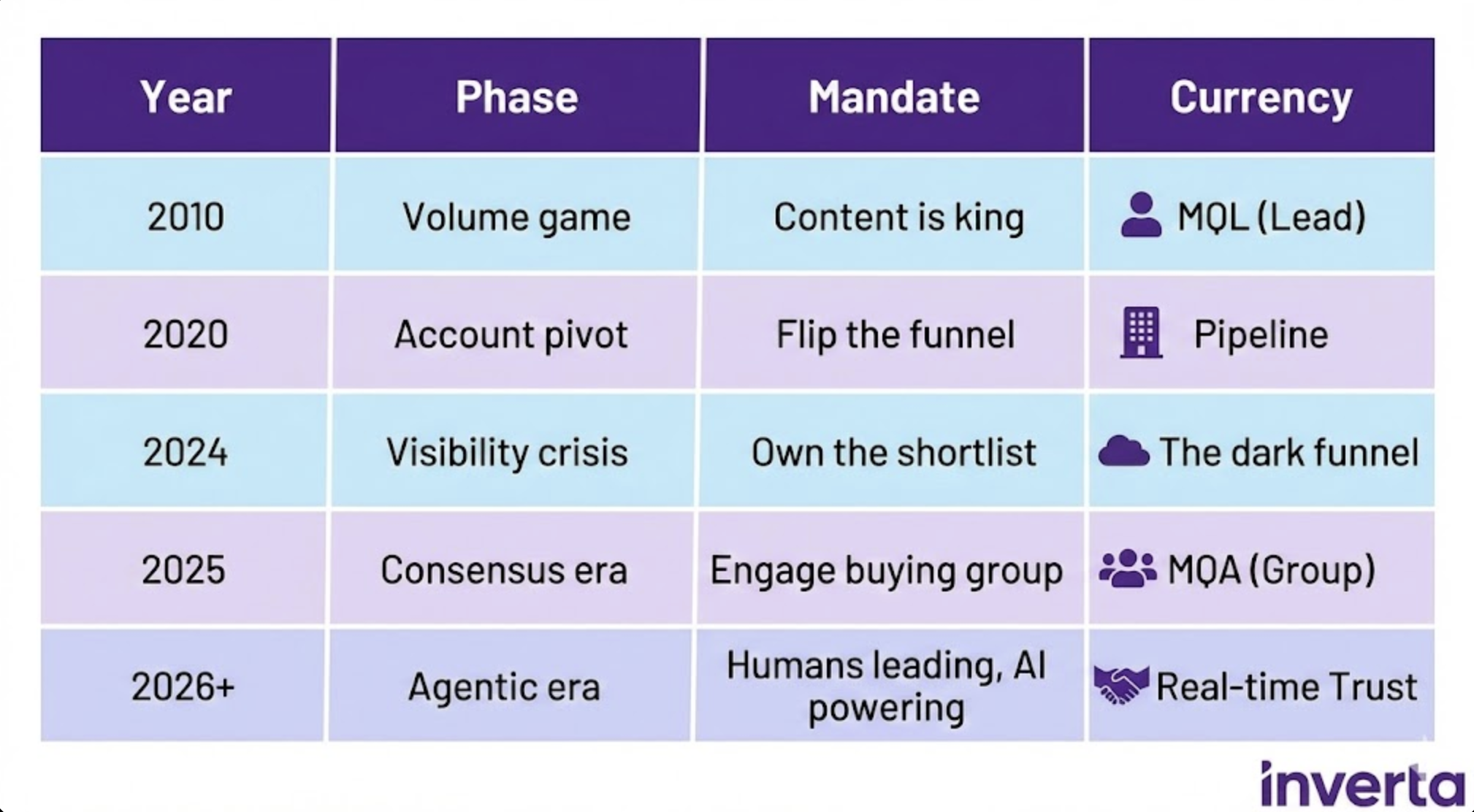 | Year | Phase | Mandate | Currency |
|---|---|---|---|
| 2010 | Volume game | Content is king | MQL (Lead) |
| 2020 | Account pivot | Flip the funnel | Pipeline |
| 2024 | Visibility crisis | Own the shortlist | The dark funnel |
| 2025 | Consensus era | Engage buying group | MQA (Group) |
| 2026+ | Agentic era | Humans leading, AI powering | Real-time Trust |

inverta